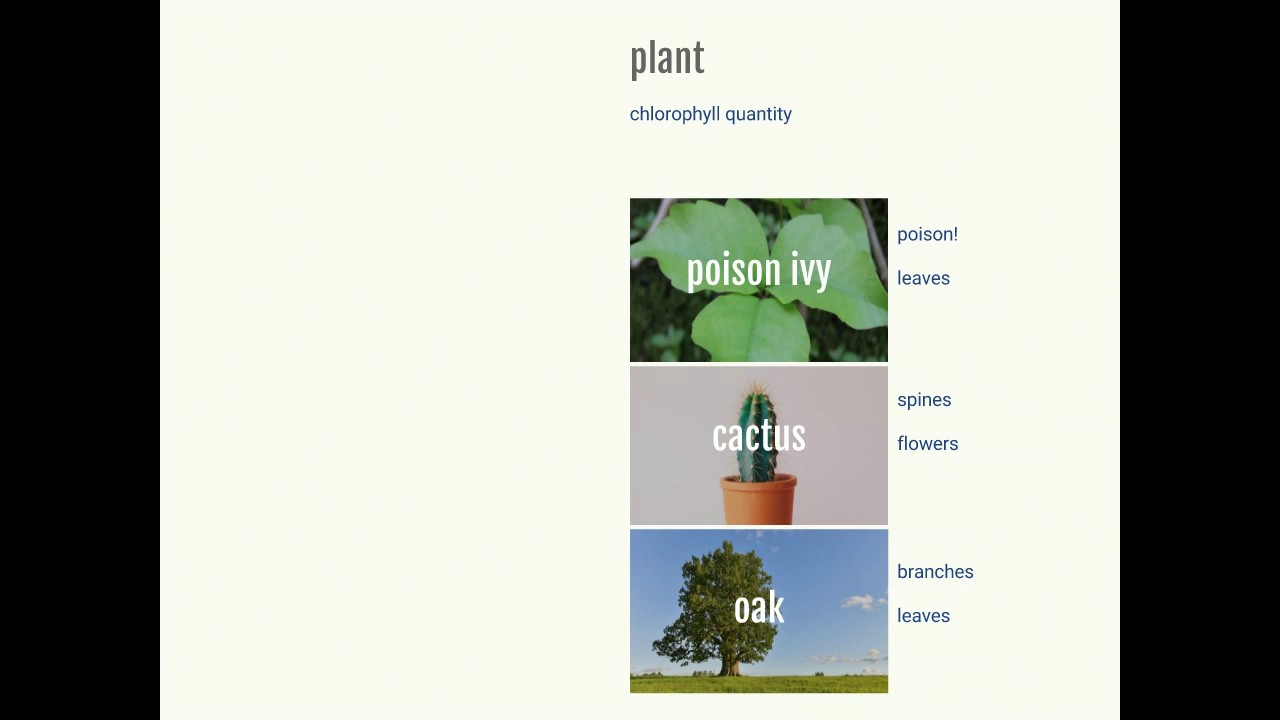 plant

chlorophyll quantity

poison ivy

poison!

leaves

cactus

spines

flowers

oak

branches

leaves